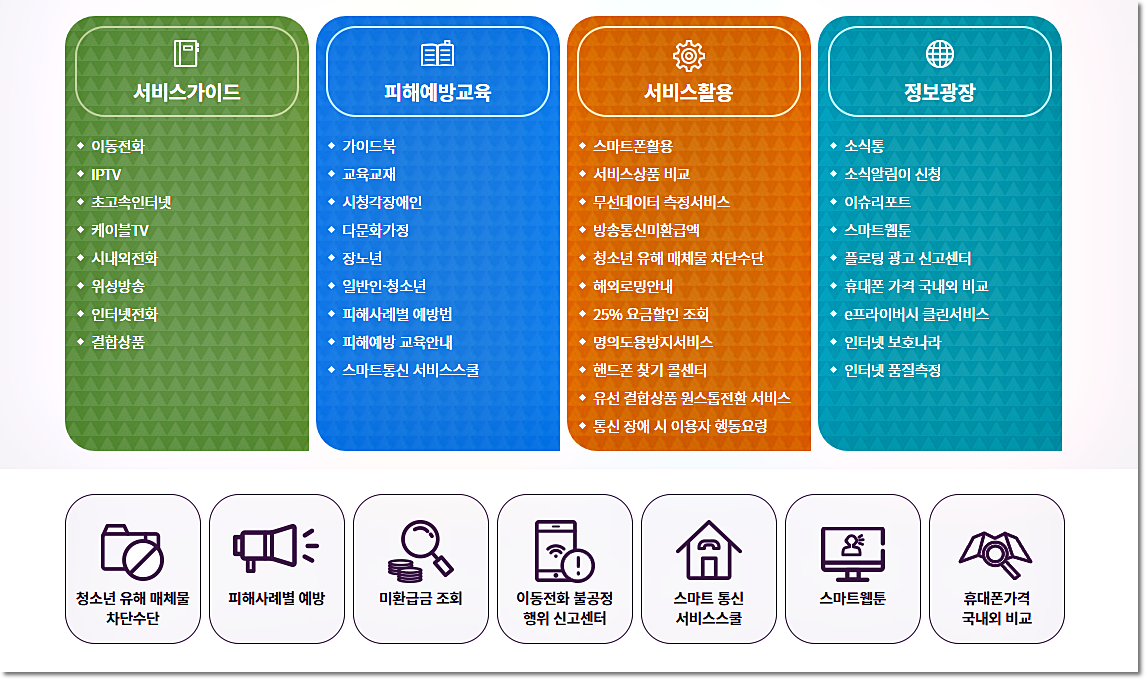 서비스가이드

이동전화
IPTV
초고속인터넷
케이블TV
시내외전화
위성방송
인터넷전화
결합상품

피해예방교육

가이드북
교육교재
시청각장애인
다문화가정
장노년
일반인·청소년
피해사례별 예방법
피해예방 교육안내
스마트통신 서비스스쿨

서비스활용

스마트폰활용
서비스상품 비교
무선데이터 측정서비스
방송통신미환급액
청소년 유해 매체물 차단수단
해외로밍안내
25% 요금할인 조회
명의도용방지서비스
핸드폰 찾기 콜센터
유선 결합상품 원스톱전환 서비스
통신 장애 시 이용자 행동요령

정보광장

소식통
소식알림이 신청
이슈리포트
스마트웹툰
플로팅 광고 신고센터
휴대폰 가격 국내외 비교
e프라이버시 클린서비스
인터넷 보호나라
인터넷 품질측정

청소년 유해 매체물 차단수단

피해사례별 예방

미환급금 조회

이동전화 불공정 행위 신고센터

스마트 통신 서비스스쿨

스마트웹툰

휴대폰가격 국내외 비교